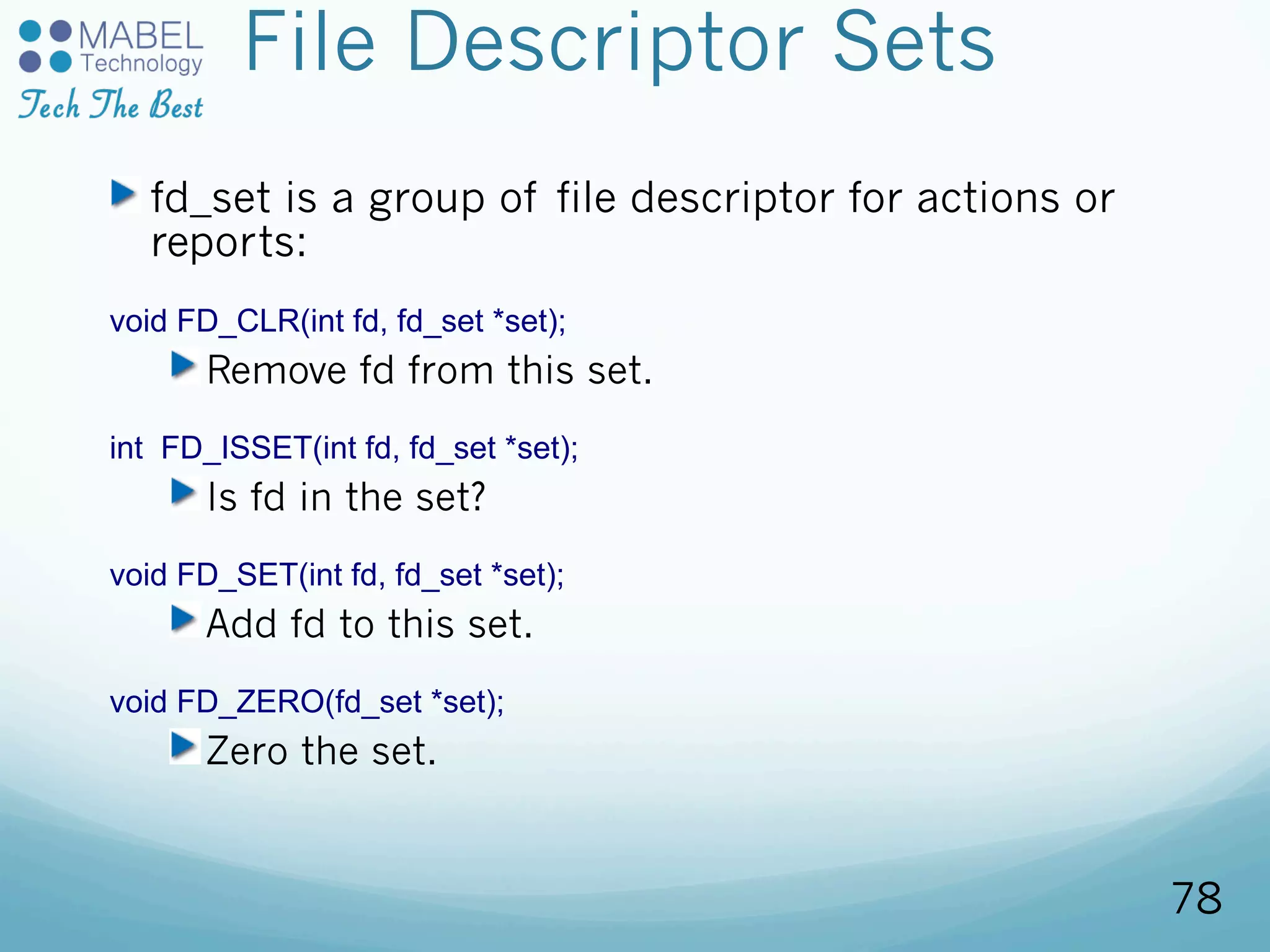 MABEL Technology
Tech The Best

File Descriptor Sets

fd_set is a group of file descriptor for actions or reports:

void FD_CLR(int fd, fd_set *set);

Remove fd from this set.

int FD_ISSET(int fd, fd_set *set);

Is fd in the set?

void FD_SET(int fd, fd_set *set);

Add fd to this set.

void FD_ZERO(fd_set *set);

Zero the set.

78